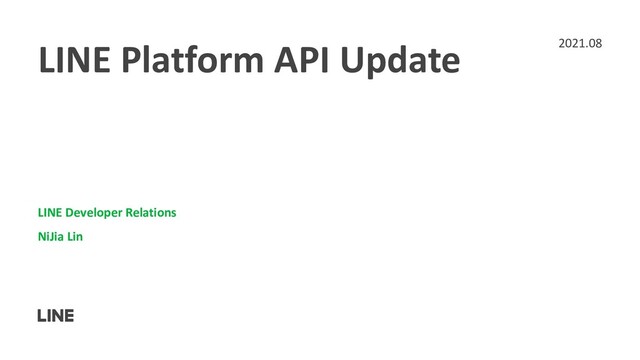 LINE Platform API Update

2021.08

LINE Developer Relations

NiJia Lin

LINE